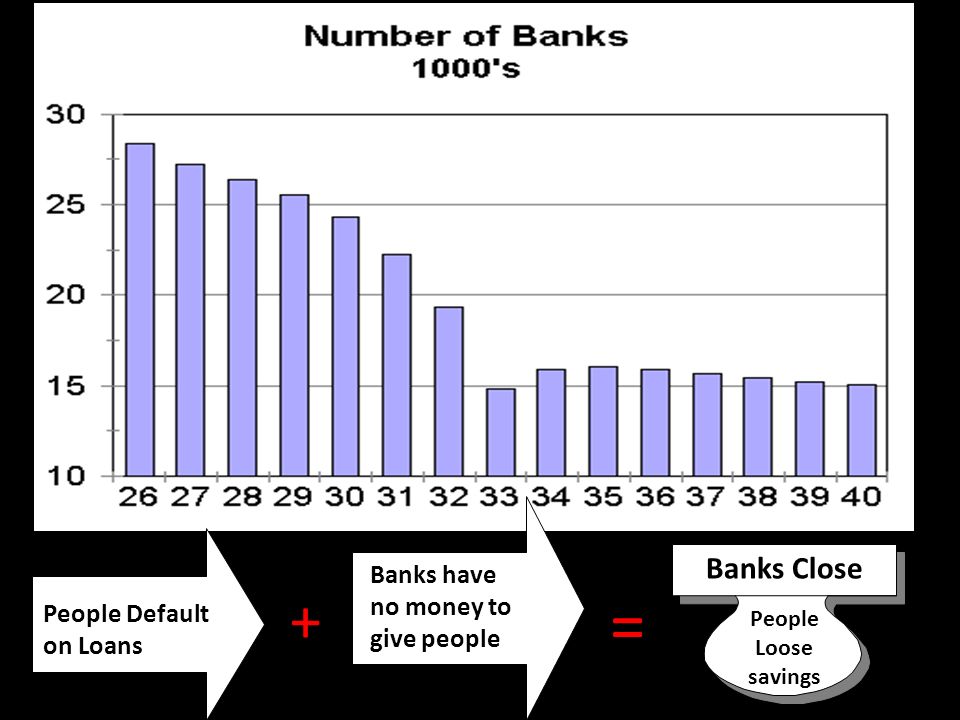 Number of Banks
1000's

30
25
20
15
10

26 27 28 29 30 31 32 33 34 35 36 37 38 39 40

People Default on Loans

+

Banks have no money to give people

=

Banks Close

People Loose savings